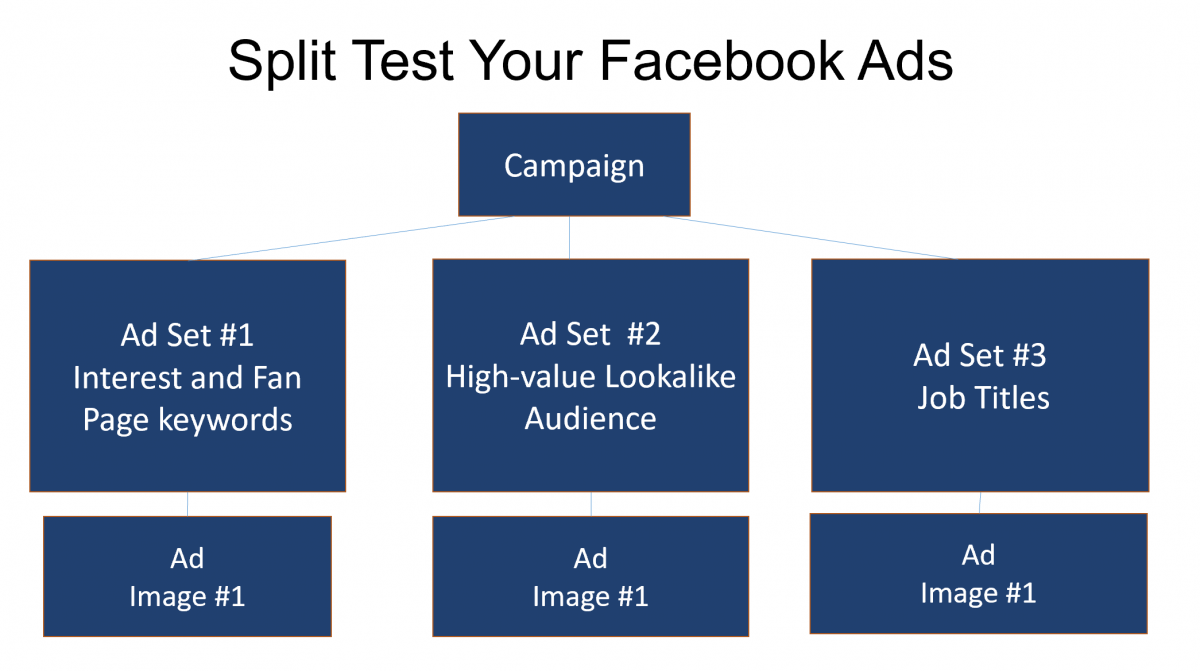 Split Test Your Facebook Ads

Campaign

Ad Set #1
Interest and Fan Page keywords

Ad Set #2
High-value Lookalike Audience

Ad Set #3
Job Titles

Ad
Image #1

Ad
Image #1

Ad
Image #1